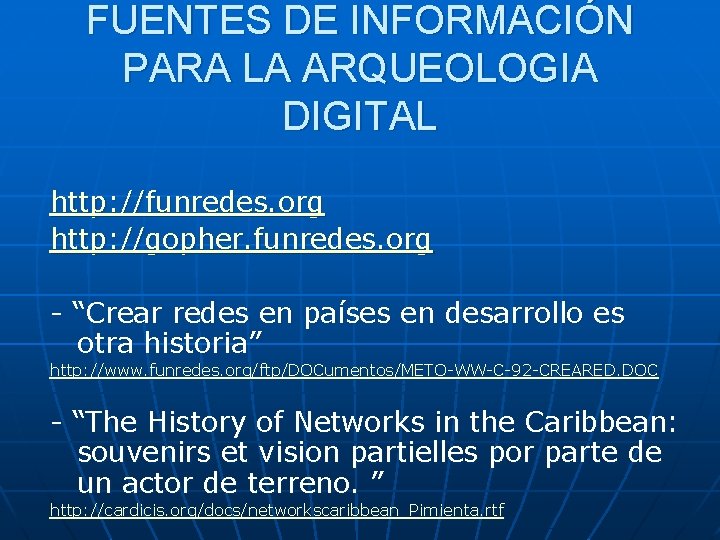 FUENTES DE INFORMACIÓN PARA LA ARQUEOLOGIA DIGITAL

http://funredes.org
http://gopher.funredes.org

- “Crear redes en países en desarrollo es otra historia”
http://www.funredes.org/ftp/DOCumentos/METO-WW-C-92-CREARED.DOC

- “The History of Networks in the Caribbean: souvenirs et vision partielles por parte de un actor de terreno. ”
http://cardicis.org/docs/networkscaribbean_Pimienta.rtf